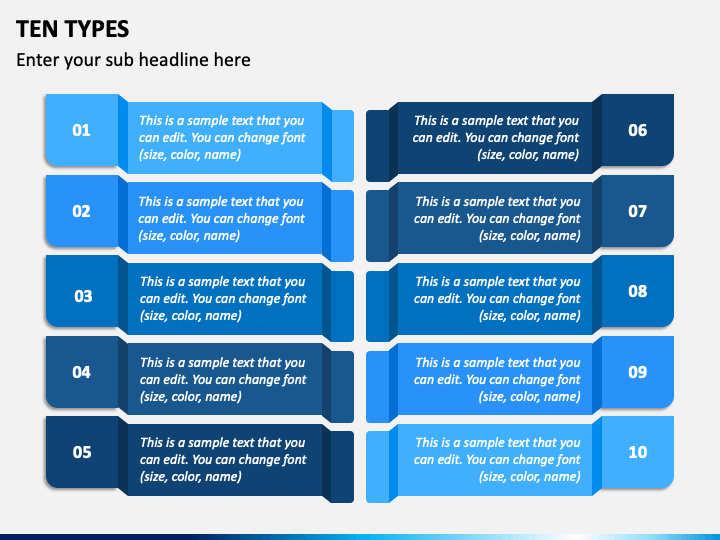 TEN TYPES

Enter your sub headline here

01

This is a sample text that you can edit. You can change font (size, color, name)

02

This is a sample text that you can edit. You can change font (size, color, name)

03

This is a sample text that you can edit. You can change font (size, color, name)

04

This is a sample text that you can edit. You can change font (size, color, name)

05

This is a sample text that you can edit. You can change font (size, color, name)

This is a sample text that you can edit. You can change font (size, color, name)

06

This is a sample text that you can edit. You can change font (size, color, name)

07

This is a sample text that you can edit. You can change font (size, color, name)

08

This is a sample text that you can edit. You can change font (size, color, name)

09

This is a sample text that you can edit. You can change font (size, color, name)

10